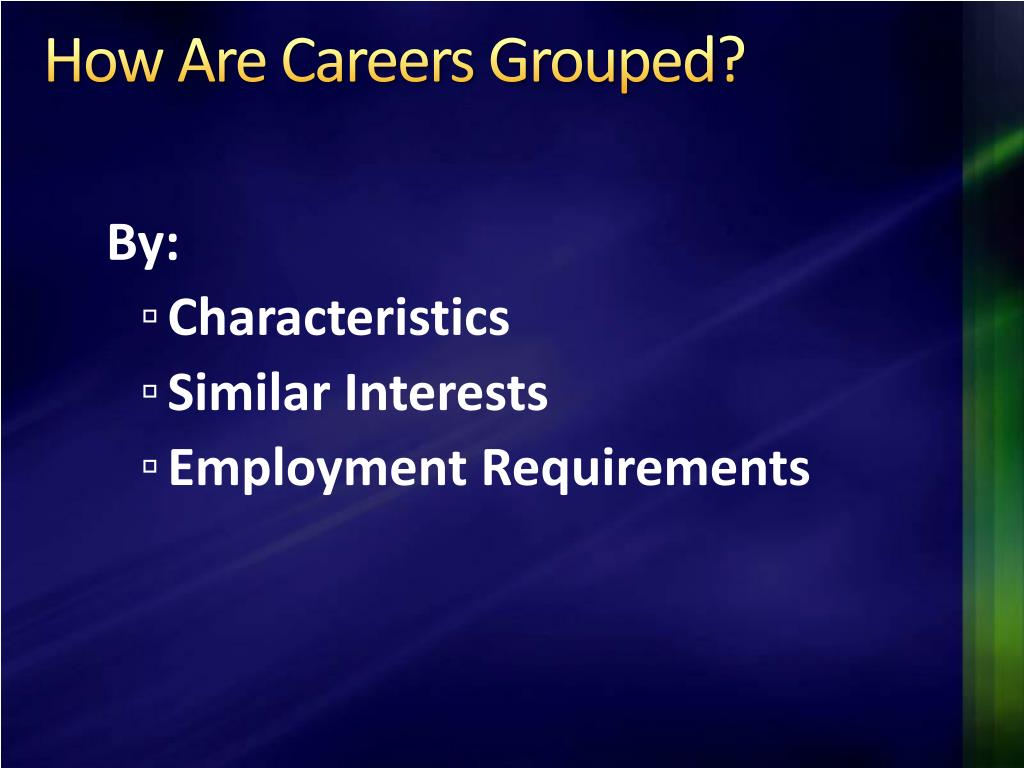 How Are Careers Grouped?

By:

▫ Characteristics
▫ Similar Interests
▫ Employment Requirements